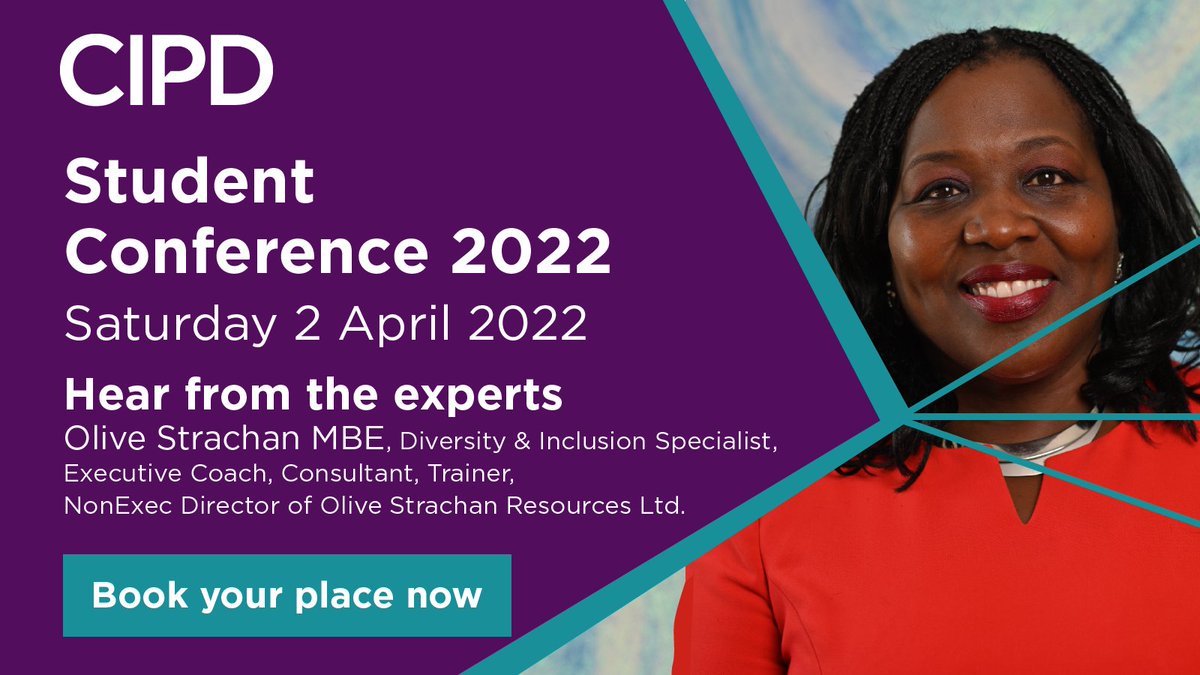 CIPD

Student Conference 2022

Saturday 2 April 2022

Hear from the experts

Olive Strachan MBE, Diversity & Inclusion Specialist, Executive Coach, Consultant, Trainer, NonExec Director of Olive Strachan Resources Ltd.

Book your place now